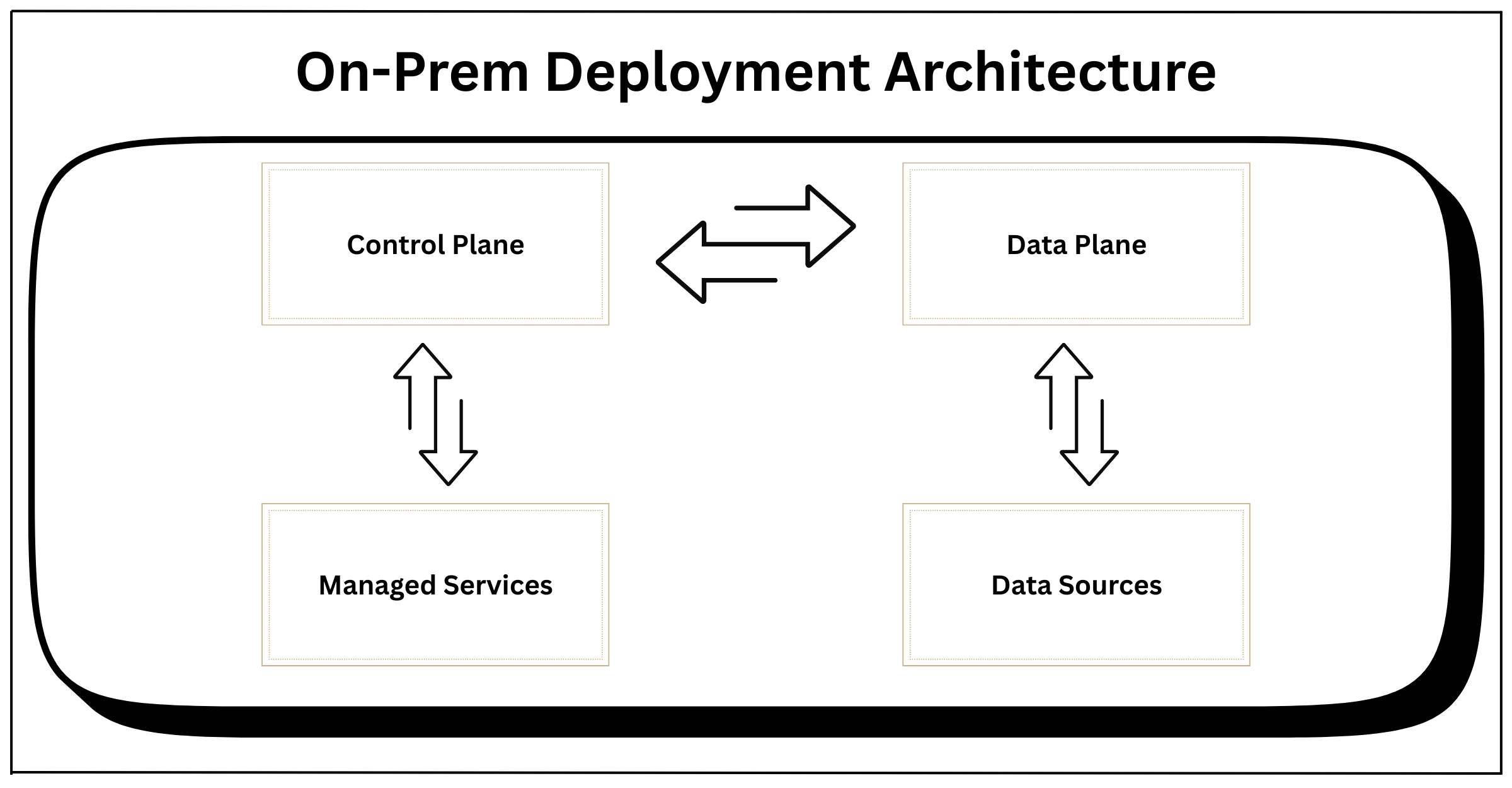 On-Prem Deployment Architecture

Control Plane

Data Plane

Managed Services

Data Sources